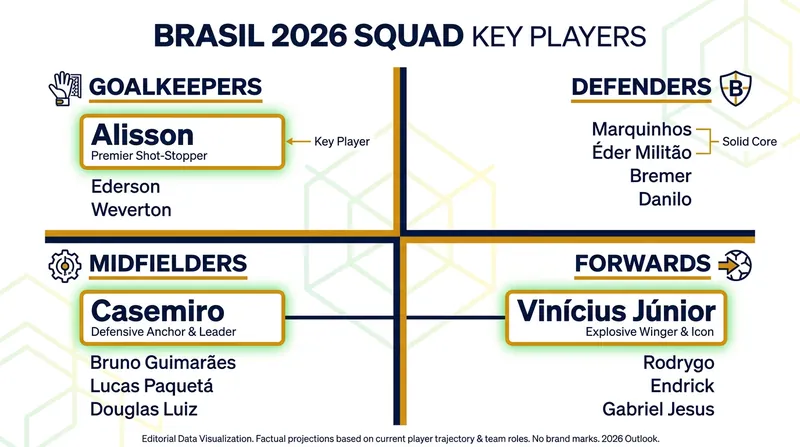 BRASIL 2026 SQUAD KEY PLAYERS

GOALKEEPERS

Alisson
Premier Shot-Stopper

Key Player

Ederson
Weverton

DEFENDERS

B

Marquinhos
Éder Militão

Solid Core

Bremer
Danilo

MIDFIELDERS

Casemiro
Defensive Anchor & Leader

Bruno Guimarães
Lucas Paquetá
Douglas Luiz

FORWARDS

Vinícius Júnior
Explosive Winger & Icon

Rodrygo
Endrick
Gabriel Jesus

Editorial Data Visualization. Factual projections based on current player trajectory & team roles. No brand marks. 2026 Outlook.